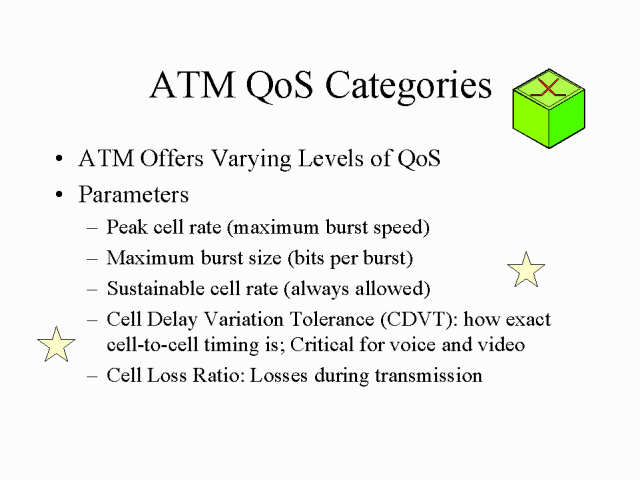 ATM QoS Categories

• ATM Offers Varying Levels of QoS
• Parameters
– Peak cell rate (maximum burst speed)
– Maximum burst size (bits per burst)
– Sustainable cell rate (always allowed)
– Cell Delay Variation Tolerance (CDVT): how exact cell-to-cell timing is; Critical for voice and video
– Cell Loss Ratio: Losses during transmission